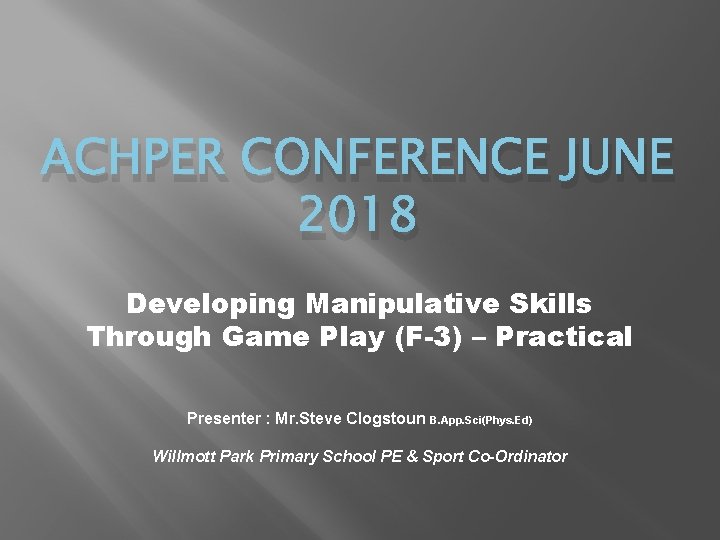 ACHPER CONFERENCE JUNE 2018

Developing Manipulative Skills Through Game Play (F-3) – Practical

Presenter : Mr.Steve Clogstoun B.App.Sci(Phys.Ed)

Willmott Park Primary School PE & Sport Co-Ordinator